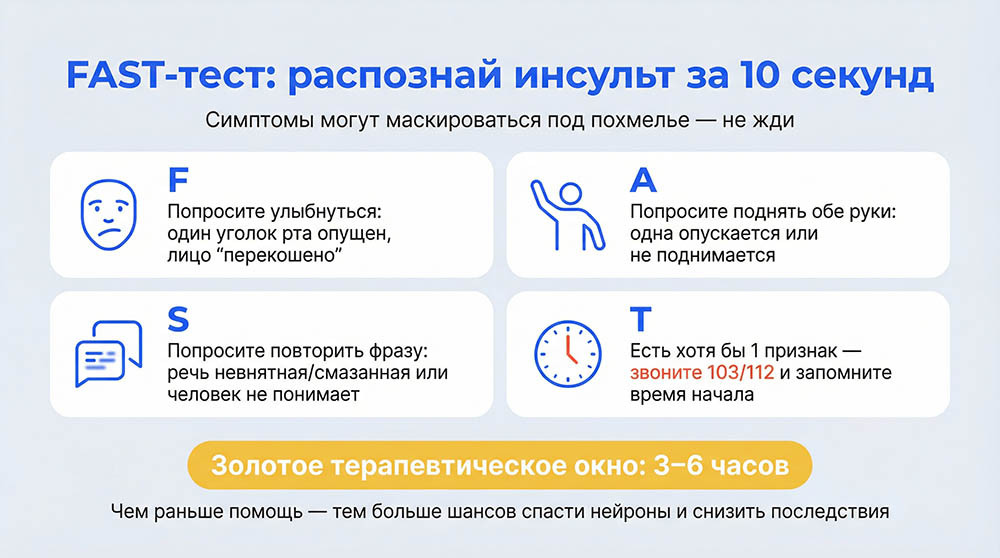 FAST-тест: распознай инсульт за 10 секунд

Симптомы могут маскироваться под похмелье — не жди

F
Попросите улыбнуться: один уголок рта опущен, лицо “перекошено”

A
Попросите поднять обе руки: одна опускается или не поднимается

S
Попросите повторить фразу: речь невнятная/смазанная или человек не понимает

T
Есть хотя бы 1 признак — звоните 103/112 и запомните время начала

Золотое терапевтическое окно: 3–6 часов

Чем раньше помощь — тем больше шансов спасти нейроны и снизить последствия